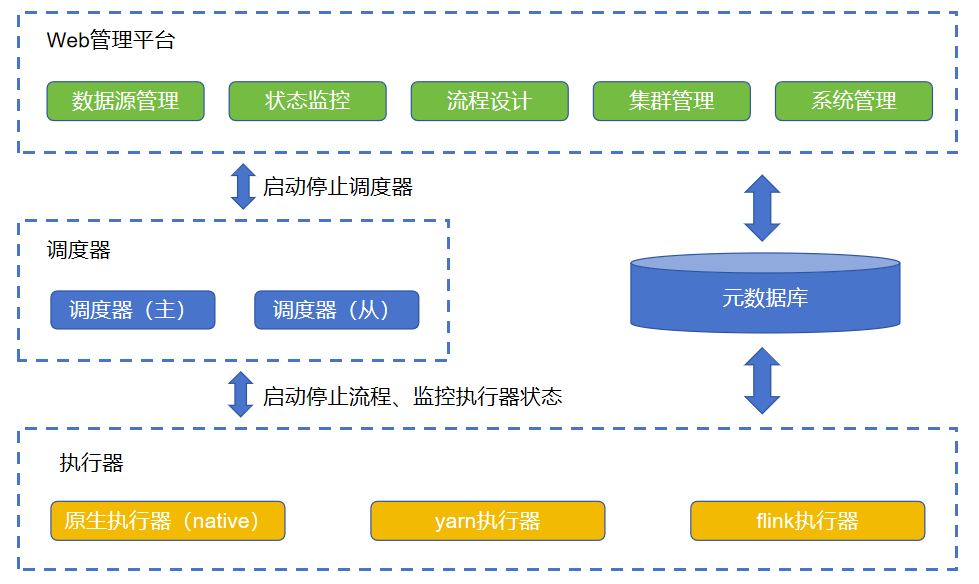 Web管理平台

数据源管理

状态监控

流程设计

集群管理

系统管理

启动停止调度器

调度器

调度器（主）

调度器（从）

元数据库

启动停止流程、监控执行器状态

执行器

原生执行器（native）

yarn执行器

flink执行器